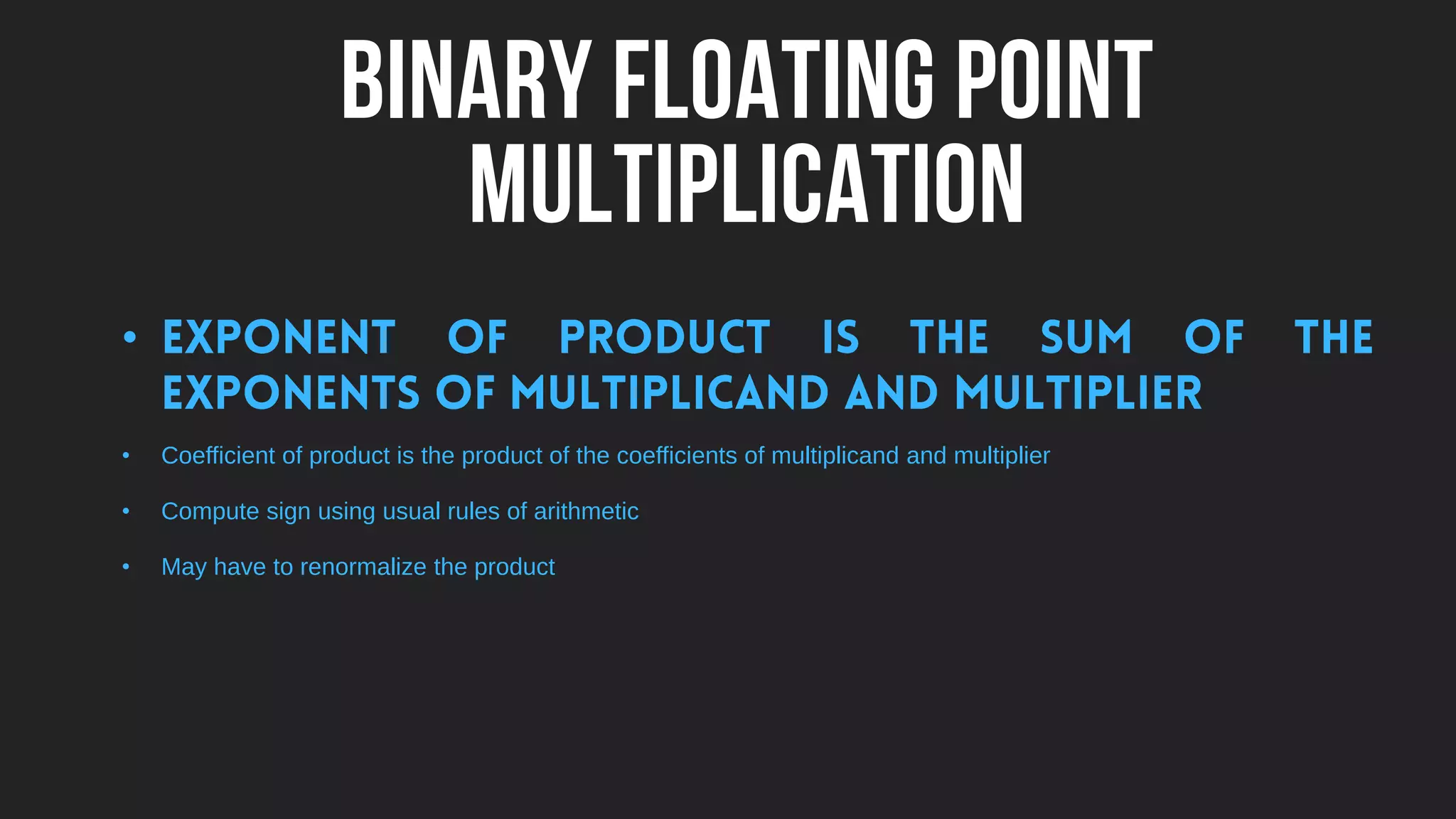 BINARY FLOATING POINT MULTIPLICATION

• EXPONENT OF PRODUCT IS THE SUM OF THE EXPONENTS OF MULTIPLICAND AND MULTIPLIER

• Coefficient of product is the product of the coefficients of multiplicand and multiplier

• Compute sign using usual rules of arithmetic

• May have to renormalize the product